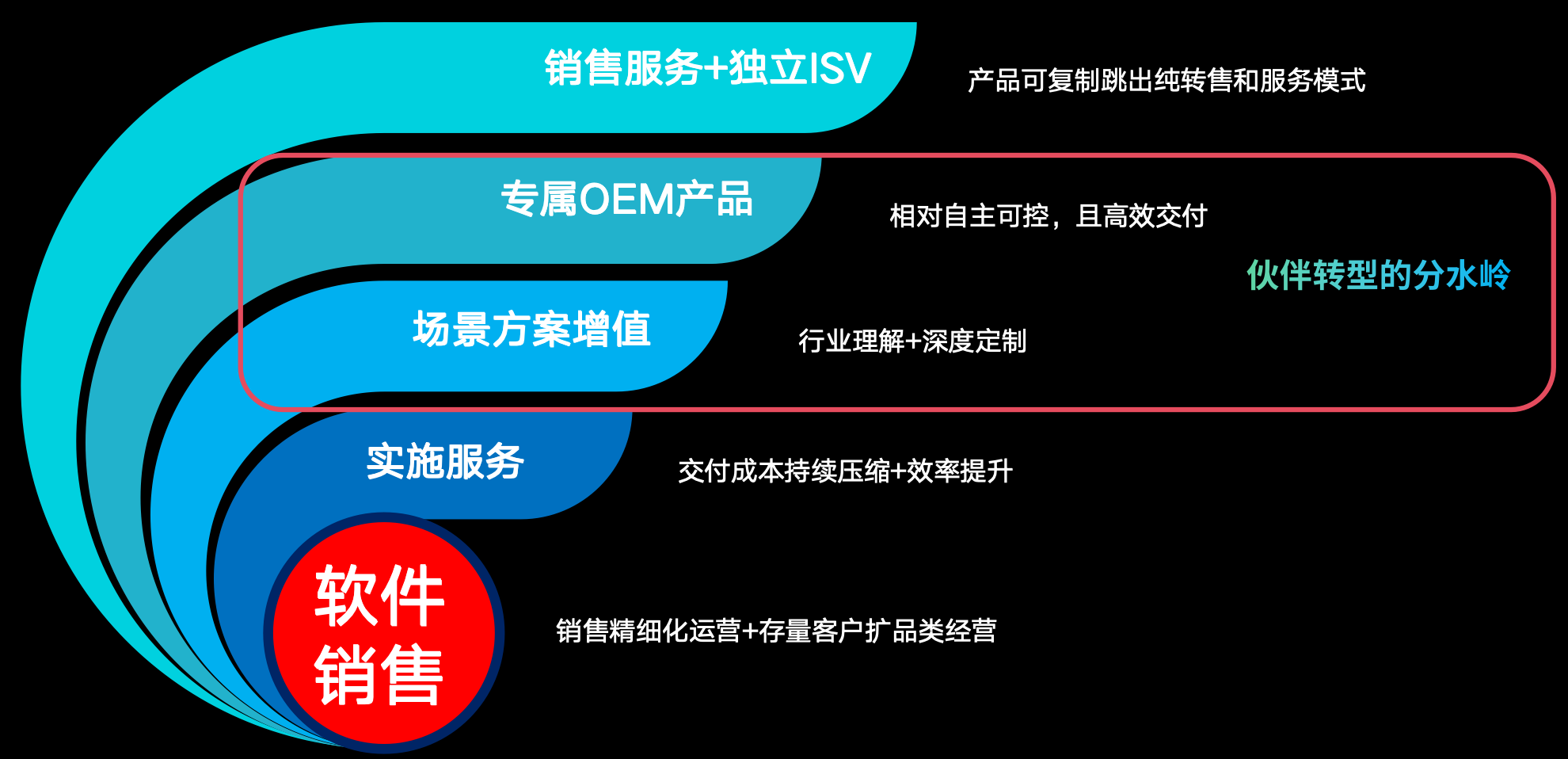 销售服务+独立ISV

产品可复制跳出纯转售和服务模式

专属OEM产品

相对自主可控，且高效交付

伙伴转型的分水岭

场景方案增值

行业理解+深度定制

实施服务

交付成本持续压缩+效率提升

软件销售

销售精细化运营+存量客户扩品类经营